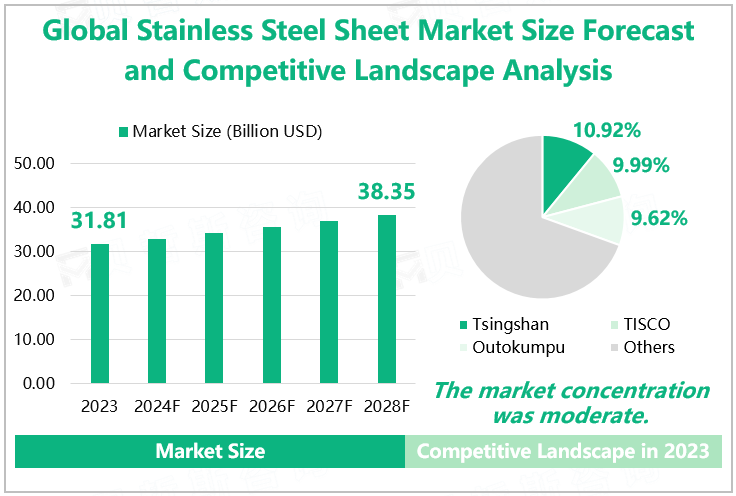 Global Stainless Steel Sheet Market Size Forecast and Competitive Landscape Analysis

Market Size (Billion USD)

50.00
40.00
30.00
20.00
10.00
0.00

31.81
38.35

2023 2024F 2025F 2026F 2027F 2028F

10.92%
9.99%
9.62%

Tsingshan
TISCO
Outokumpu
Others

The market concentration was moderate.

Market Size

Competitive Landscape in 2023